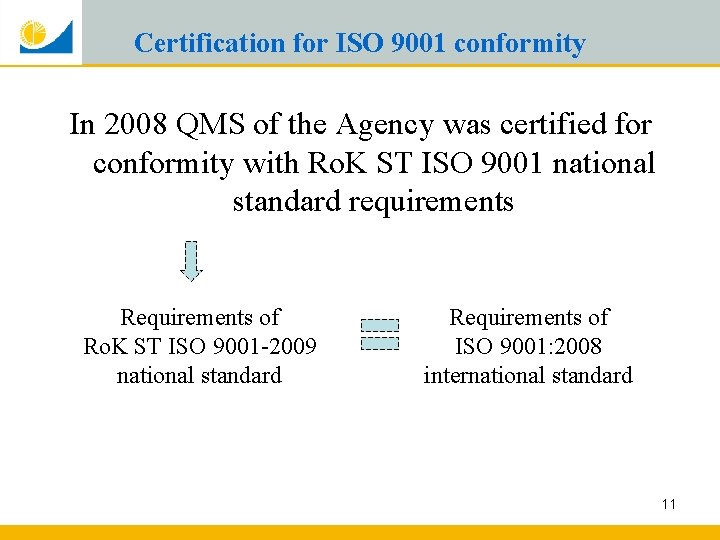 Certification for ISO 9001 conformity

In 2008 QMS of the Agency was certified for conformity with RoK ST ISO 9001 national standard requirements

Requirements of RoK ST ISO 9001-2009 national standard

Requirements of ISO 9001:2008 international standard

11